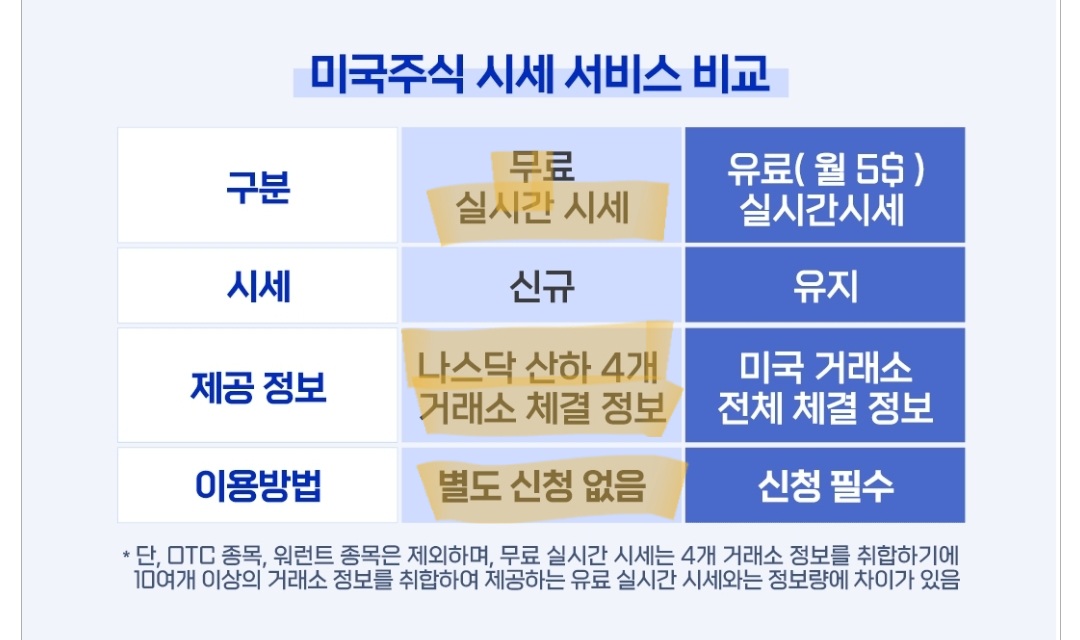 미국주식 시세 서비스 비교

| 구분 | 무료 실시간 시세 | 유료( 월 5$ ) 실시간시세 |
|---|---|---|
| 시세 | 신규 | 유지 |
| 제공 정보 | 나스닥 산하 4개 거래소 체결 정보 | 미국 거래소 전체 체결 정보 |
| 이용방법 | 별도 신청 없음 | 신청 필수 |

* 단, OTC 종목, 워런트 종목은 제외하며, 무료 실시간 시세는 4개 거래소 정보를 취합하기에 10여개 이상의 거래소 정보를 취합하여 제공하는 유료 실시간 시세와는 정보량에 차이가 있음